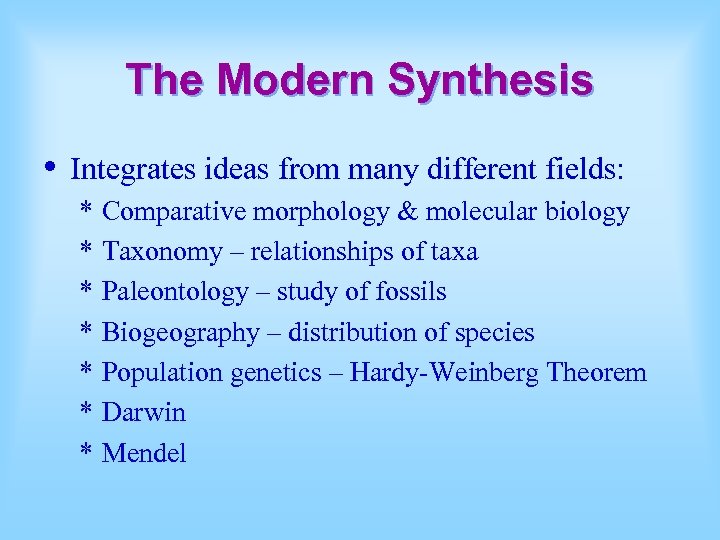 The Modern Synthesis

• Integrates ideas from many different fields:

* Comparative morphology & molecular biology
* Taxonomy – relationships of taxa
* Paleontology – study of fossils
* Biogeography – distribution of species
* Population genetics – Hardy-Weinberg Theorem
* Darwin
* Mendel